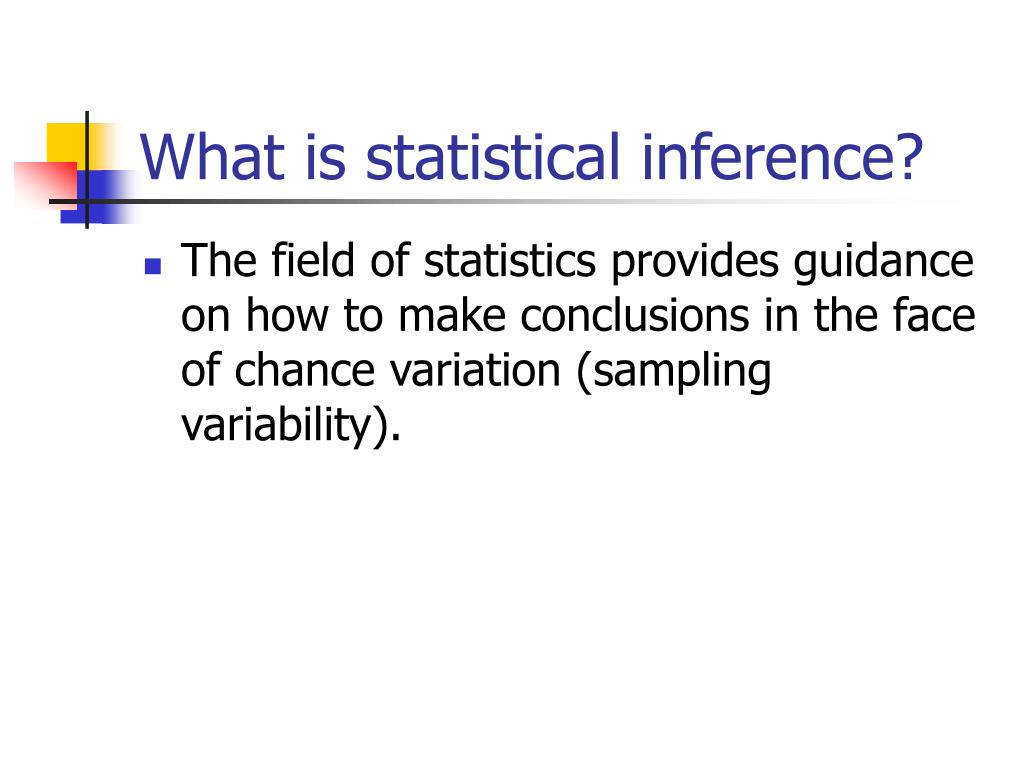 What is statistical inference?

The field of statistics provides guidance on how to make conclusions in the face of chance variation (sampling variability).